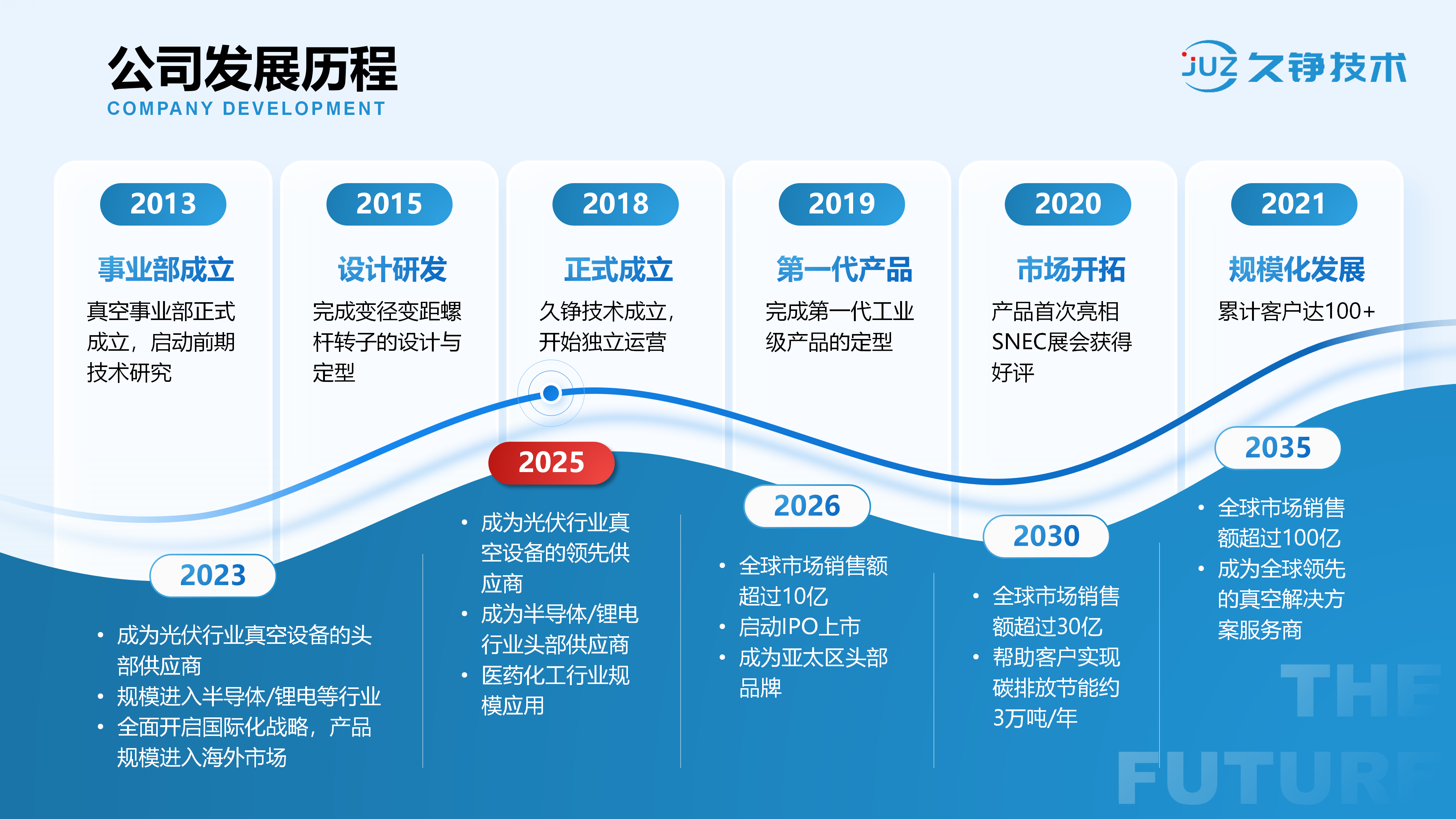 公司发展历程
COMPANY DEVELOPMENT

JUZ 久铮技术

2013
事业部成立
真空事业部正式成立，启动前期技术研究

2015
设计研发
完成变径变距螺杆转子的设计与定型

2018
正式成立
久铮技术成立，开始独立运营

2019
第一代产品
完成第一代工业级产品的定型

2020
市场开拓
产品首次亮相SNEC展会获得好评

2021
规模化发展
累计客户达100+

2023
• 成为光伏行业真空设备的头部供应商
• 规模进入半导体/锂电等行业
• 全面开启国际化战略，产品规模进入海外市场

2025
• 成为光伏行业真空设备的领先供应商
• 成为半导体/锂电行业头部供应商
• 医药化工行业规模应用

2026
• 全球市场销售额超过10亿
• 启动IPO上市
• 成为亚太区头部品牌

2030
• 全球市场销售额超过30亿
• 帮助客户实现碳排放节能约3万吨/年

2035
• 全球市场销售额超过100亿
• 成为全球领先的真空解决方案服务商

THE FUTURE